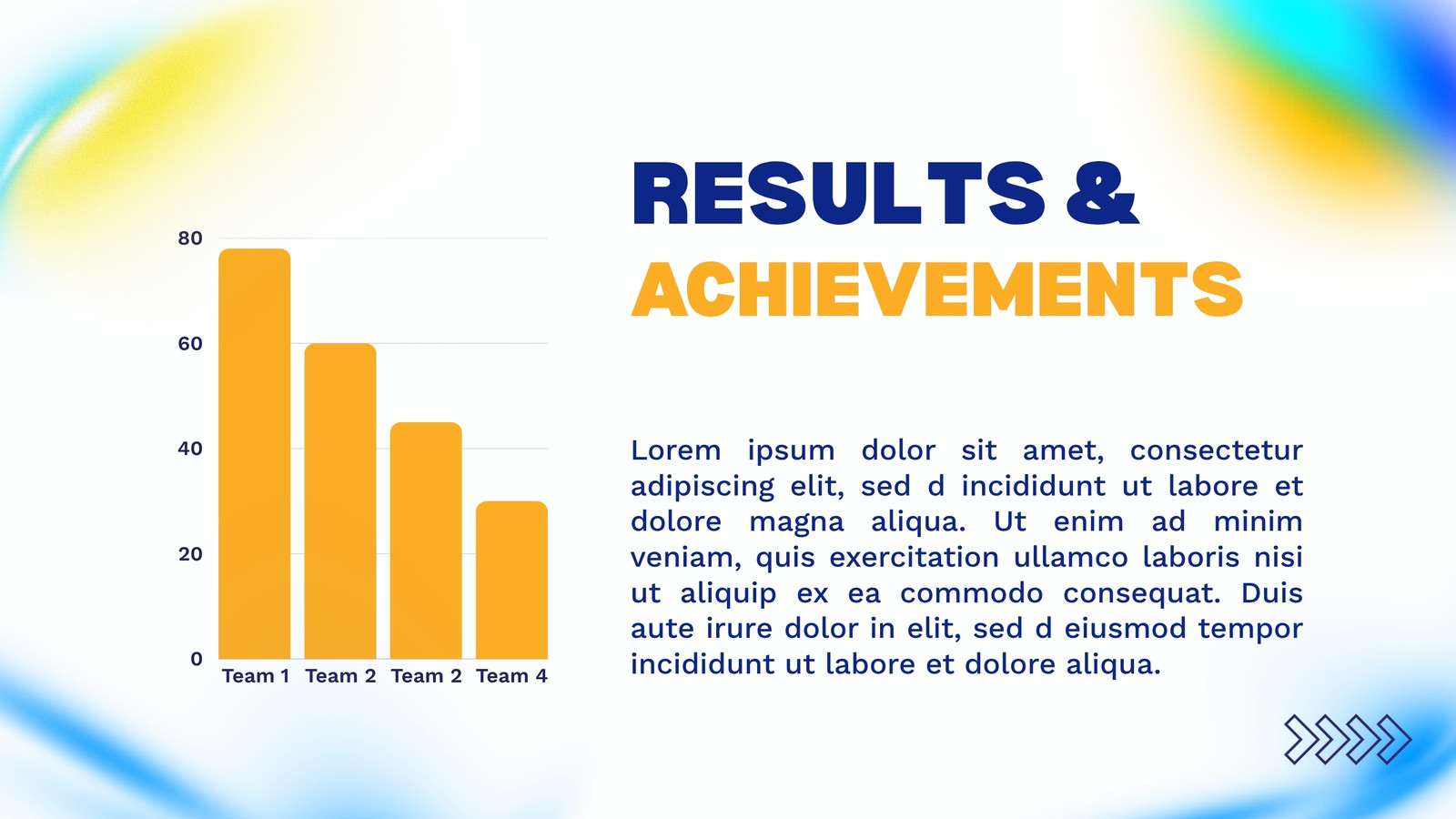 80
60
40
20
0
Team 1 Team 2 Team 2 Team 4

RESULTS &
ACHIEVEMENTS

Lorem ipsum dolor sit amet, consectetur adipiscing elit, sed d incididunt ut labore et dolore magna aliqua. Ut enim ad minim veniam, quis exercitation ullamco laboris nisi ut aliquip ex ea commodo consequat. Duis aute irure dolor in elit, sed d eiusmod tempor incididunt ut labore et dolore aliqua.